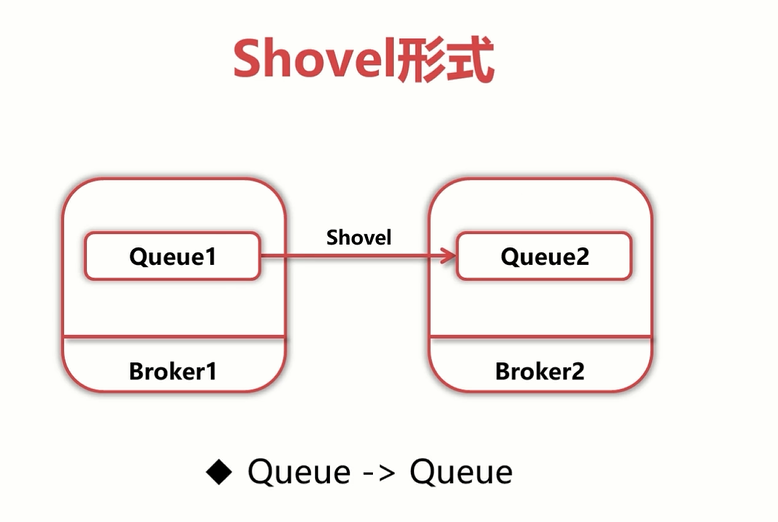 Shovel形式

Queue1

Shovel

Queue2

Broker1

Broker2

◆ Queue -> Queue